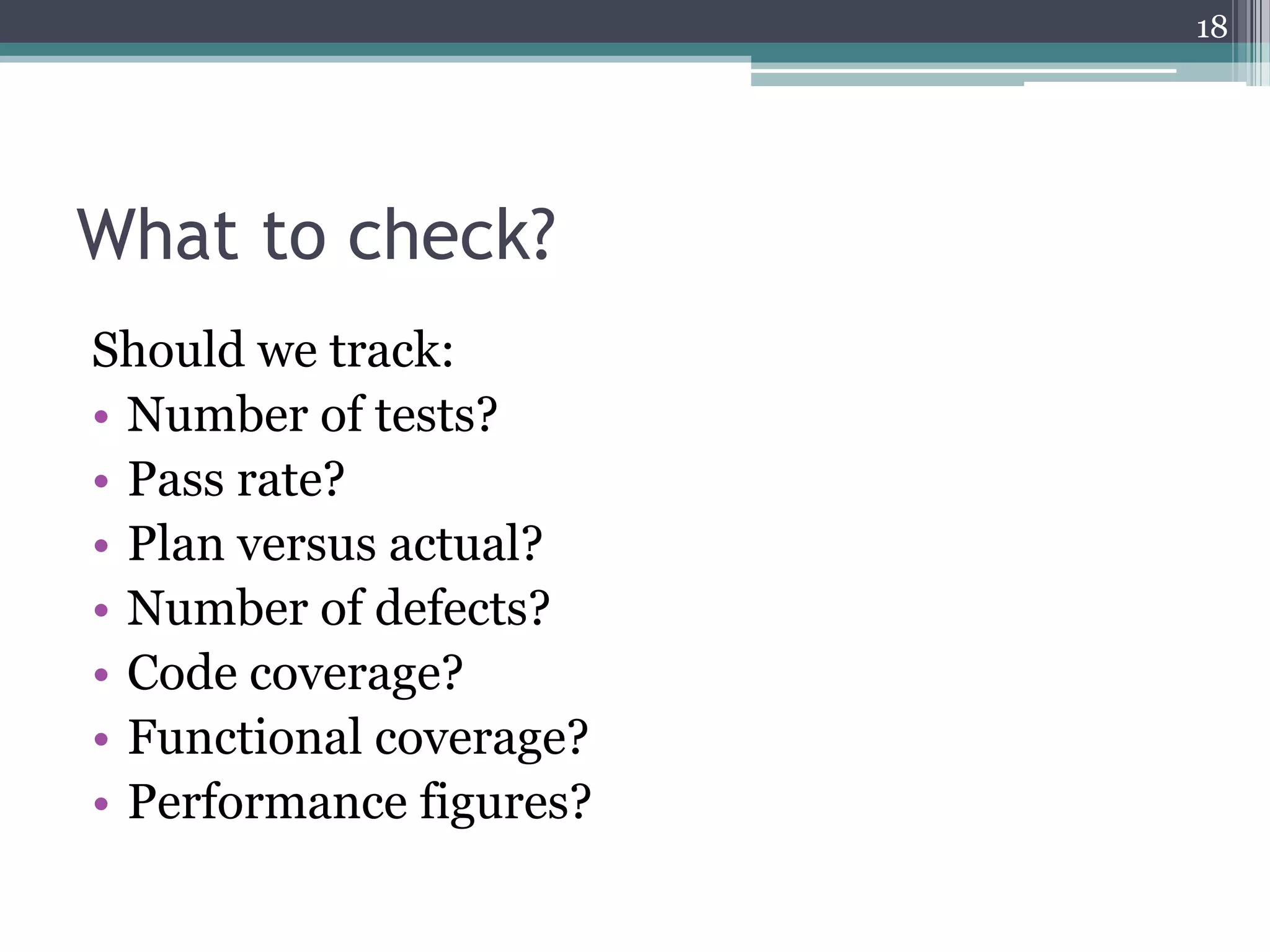 18

What to check?

Should we track:
• Number of tests?
• Pass rate?
• Plan versus actual?
• Number of defects?
• Code coverage?
• Functional coverage?
• Performance figures?